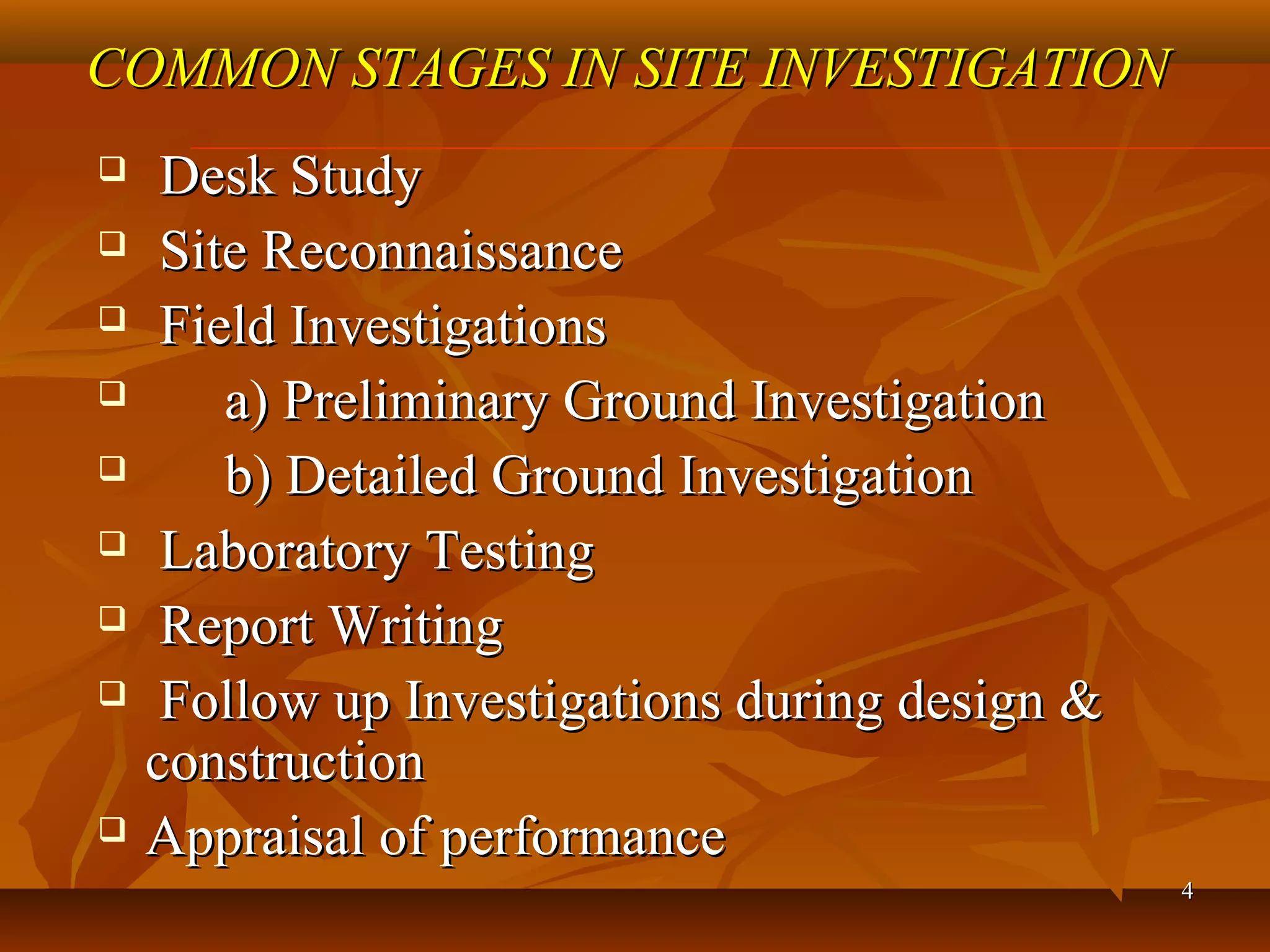 COMMON STAGES IN SITE INVESTIGATION

❑ Desk Study
❑ Site Reconnaissance
❑ Field Investigations
❑ a) Preliminary Ground Investigation
❑ b) Detailed Ground Investigation
❑ Laboratory Testing
❑ Report Writing
❑ Follow up Investigations during design & construction
❑ Appraisal of performance

4